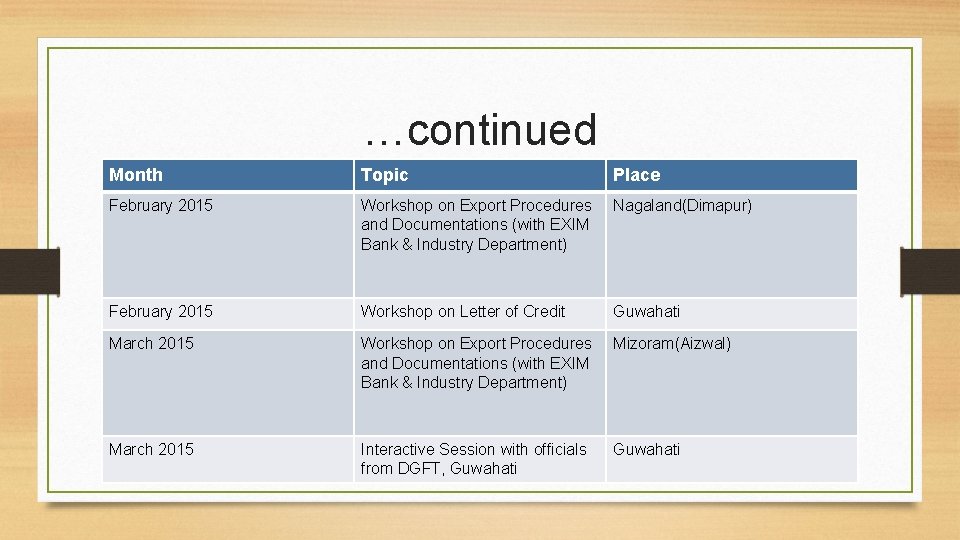 …continued

| Month | Topic | Place |
|---|---|---|
| February 2015 | Workshop on Export Procedures and Documentations (with EXIM Bank & Industry Department) | Nagaland(Dimapur) |
| February 2015 | Workshop on Letter of Credit | Guwahati |
| March 2015 | Workshop on Export Procedures and Documentations (with EXIM Bank & Industry Department) | Mizoram(Aizwal) |
| March 2015 | Interactive Session with officials from DGFT, Guwahati | Guwahati |